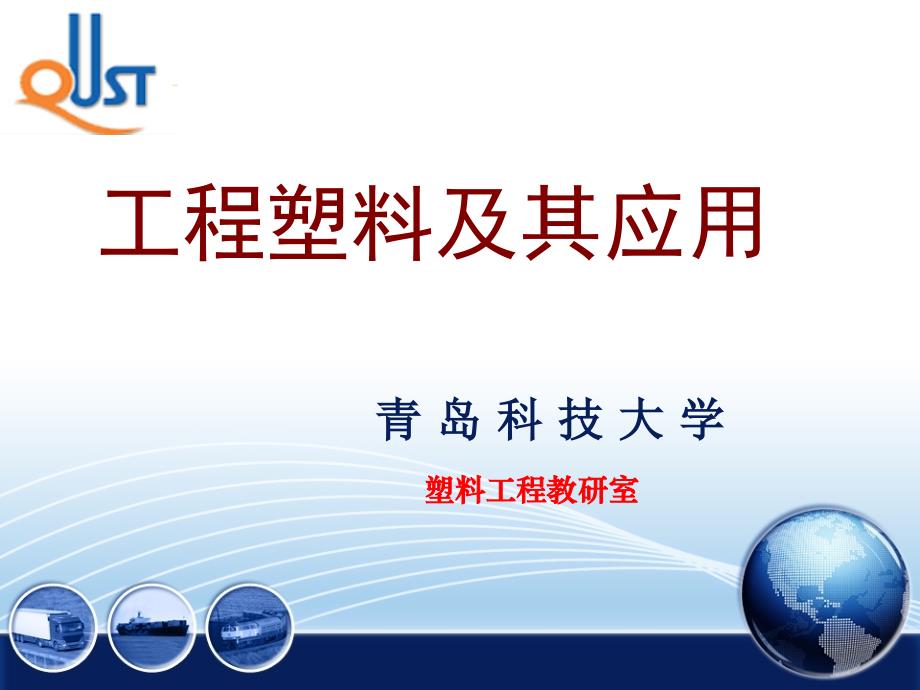 QUST

工程塑料及其应用

青岛科技大学

塑料工程教研室